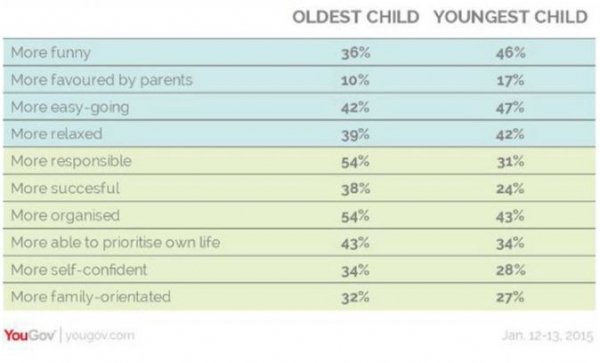 | | OLDEST CHILD | YOUNGEST CHILD |
|---|---|---|
| More funny | 36% | 46% |
| More favoured by parents | 10% | 17% |
| More easy-going | 42% | 47% |
| More relaxed | 39% | 42% |
| More responsible | 54% | 31% |
| More succesful | 38% | 24% |
| More organised | 54% | 43% |
| More able to prioritise own life | 43% | 34% |
| More self-confident | 34% | 28% |
| More family-orientated | 32% | 27% |

YouGov | yougov.com

Jan. 12-13, 2015